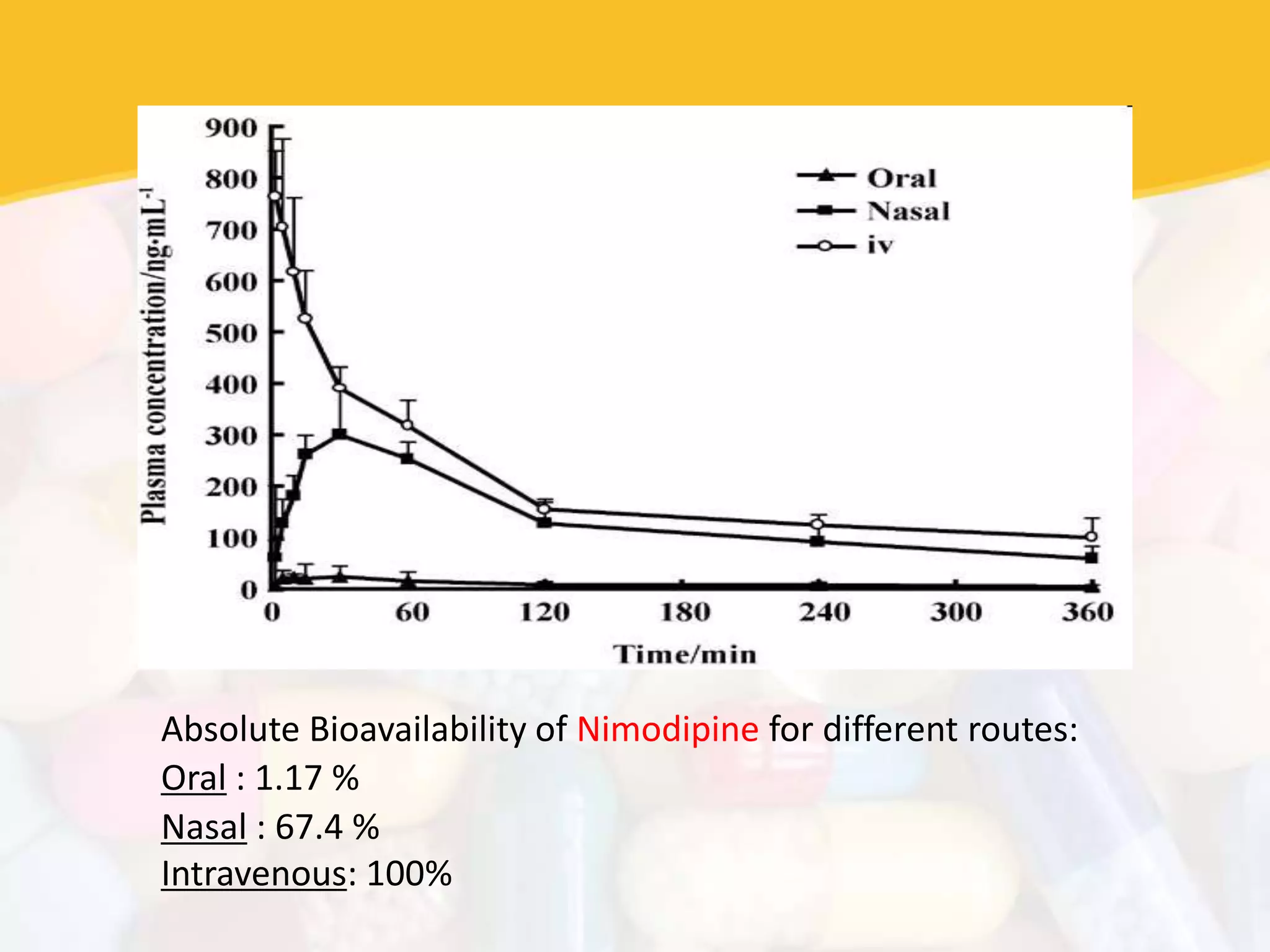 900
800
700
600
500
400
300
200
100
0
Plasma concentration/ng·mL$^{-1}$

Oral
Nasal
iv

0
60
120
180
240
300
360
Time/min

Absolute Bioavailability of Nimodipine for different routes:
Oral : 1.17 %
Nasal : 67.4 %
Intravenous: 100%